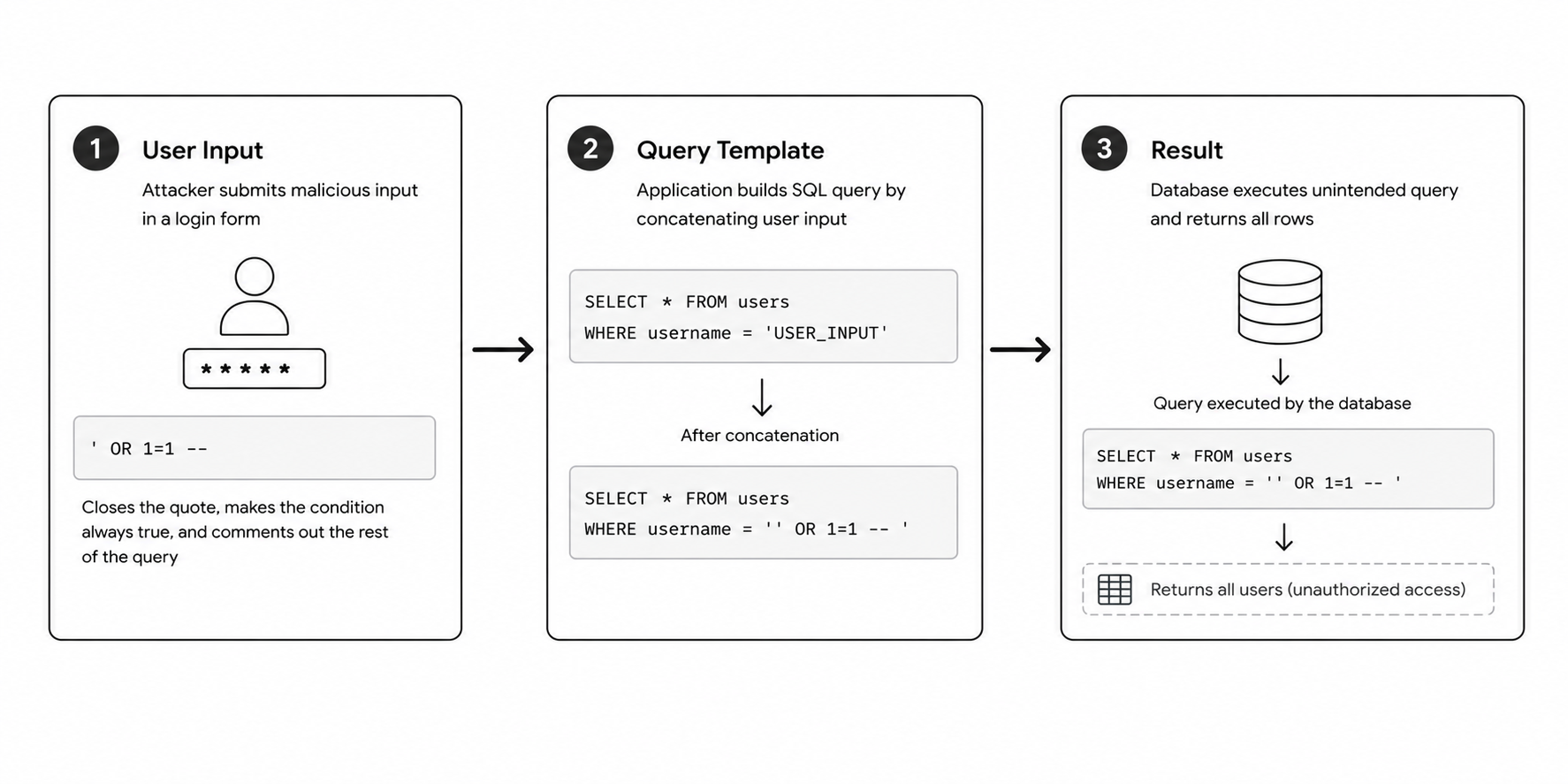 1 User Input

Attacker submits malicious input in a login form

*****

' OR 1=1 --

Closes the quote, makes the condition always true, and comments out the rest of the query

2 Query Template

Application builds SQL query by concatenating user input

SELECT * FROM users
WHERE username = 'USER_INPUT'

After concatenation

SELECT * FROM users
WHERE username = '' OR 1=1 -- '

3 Result

Database executes unintended query and returns all rows

Query executed by the database

SELECT * FROM users
WHERE username = '' OR 1=1 -- '

Returns all users (unauthorized access)